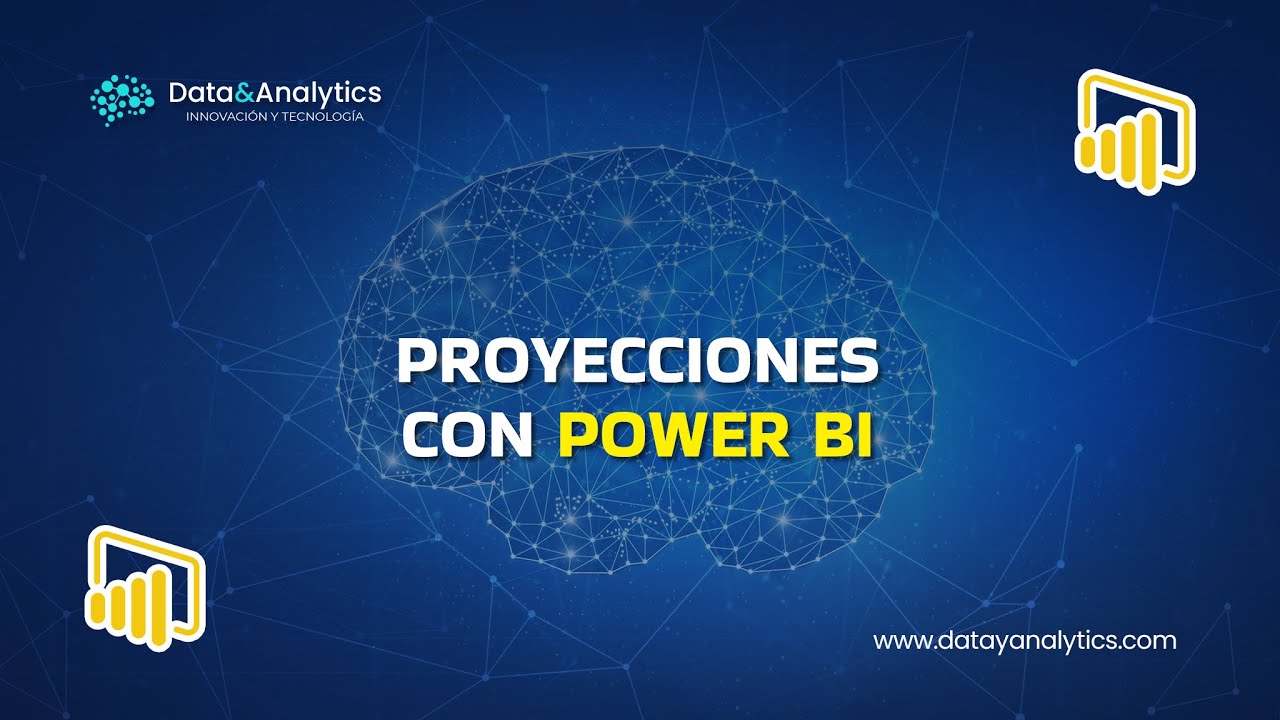 Data&Analytics
INNOVACIÓN Y TECNOLOGÍA

PROYECCIONES CON POWER BI

www.datayanalytics.com